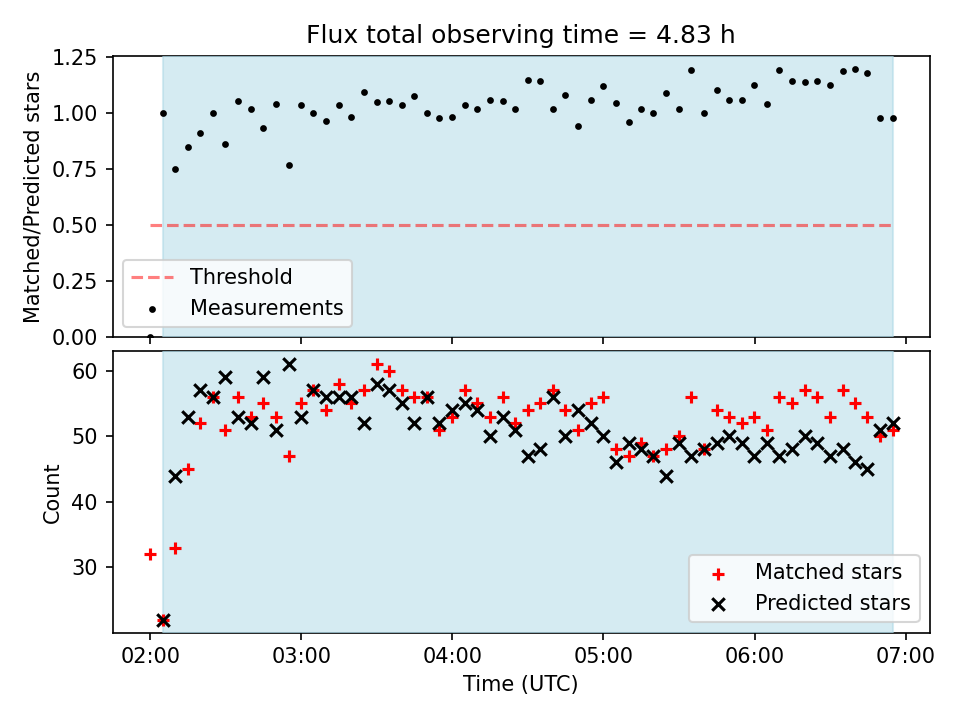 Flux total observing time = 4.83 h

Matched/Predicted stars

1.25
1.00
0.75
0.50
0.25
0.00

Threshold
Measurements

Count

60
50
40
30

Matched stars
Predicted stars

02:00
03:00
04:00
05:00
06:00
07:00

Time (UTC)